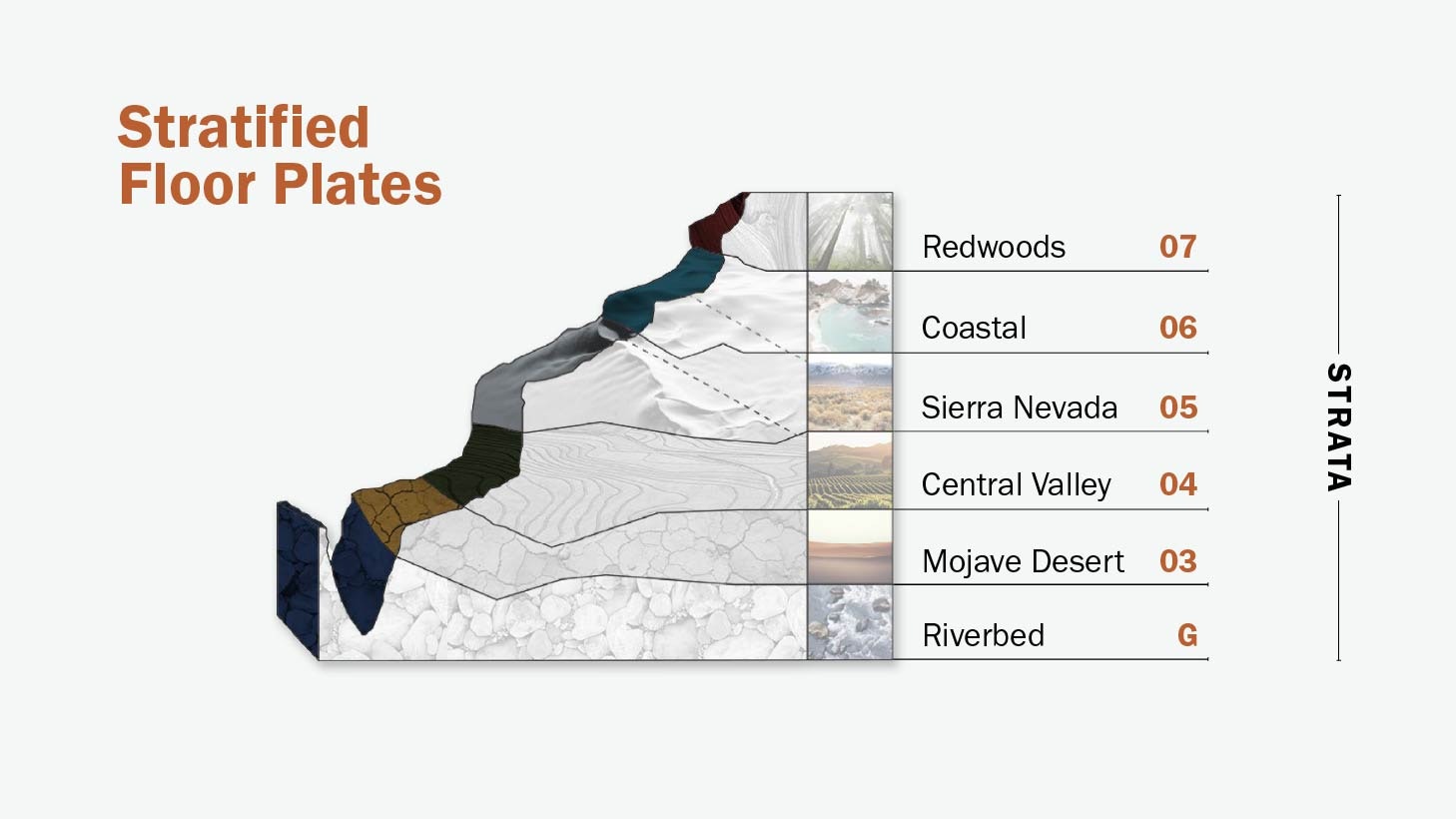 Stratified Floor Plates

Redwoods 07
Coastal 06
Sierra Nevada 05
Central Valley 04
Mojave Desert 03
Riverbed G

STRATA